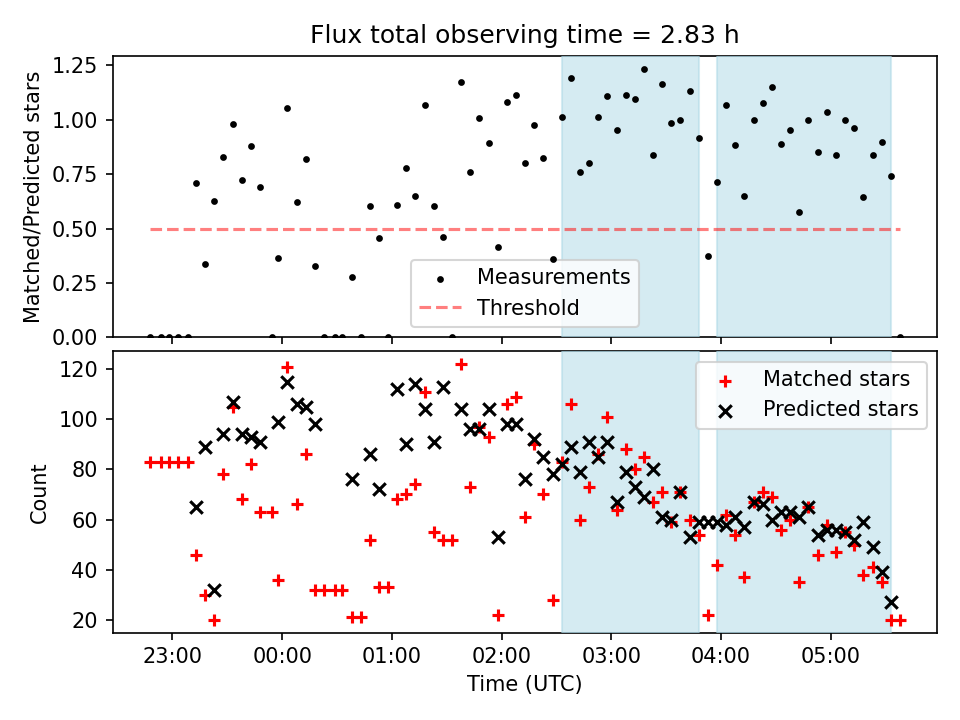 Flux total observing time = 2.83 h

Matched/Predicted stars

1.25
1.00
0.75
0.50
0.25
0.00

Measurements
Threshold

Count

120
100
80
60
40
20

Matched stars
Predicted stars

23:00 00:00 01:00 02:00 03:00 04:00 05:00

Time (UTC)